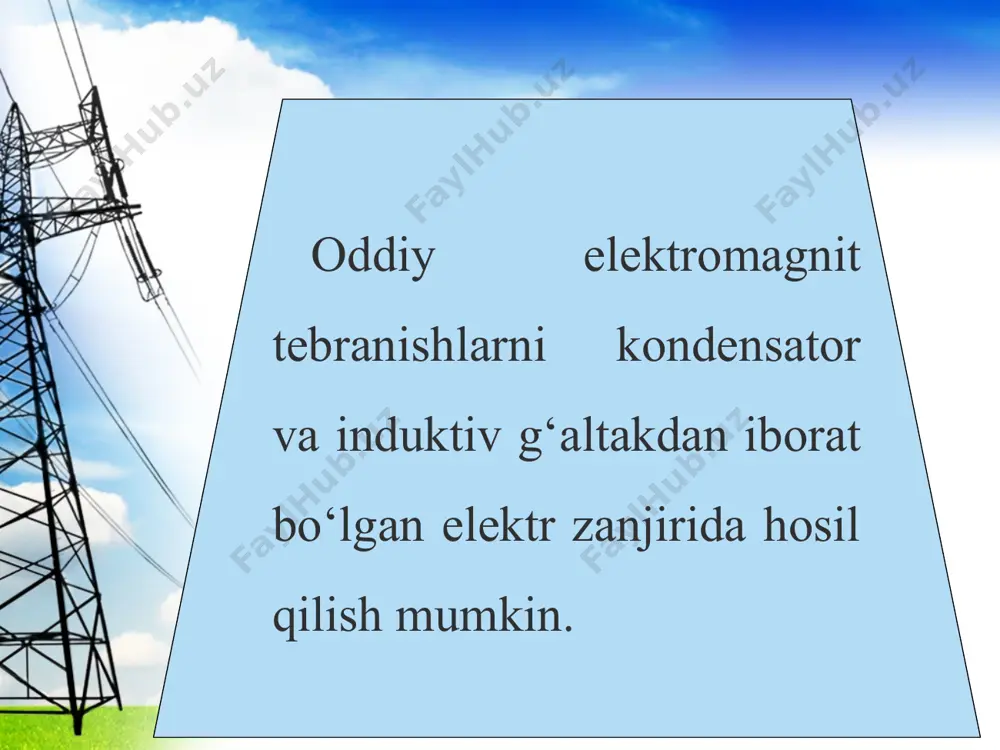 FaylHub.uz FaylHub.uz FaylHub.uz

Oddiy elektromagnit tebranishlarni kondensator va induktiv g‘altakdan iborat bo‘lgan elektr zanjirida hosil qilish mumkin.

FaylHub.uz FaylHub.uz